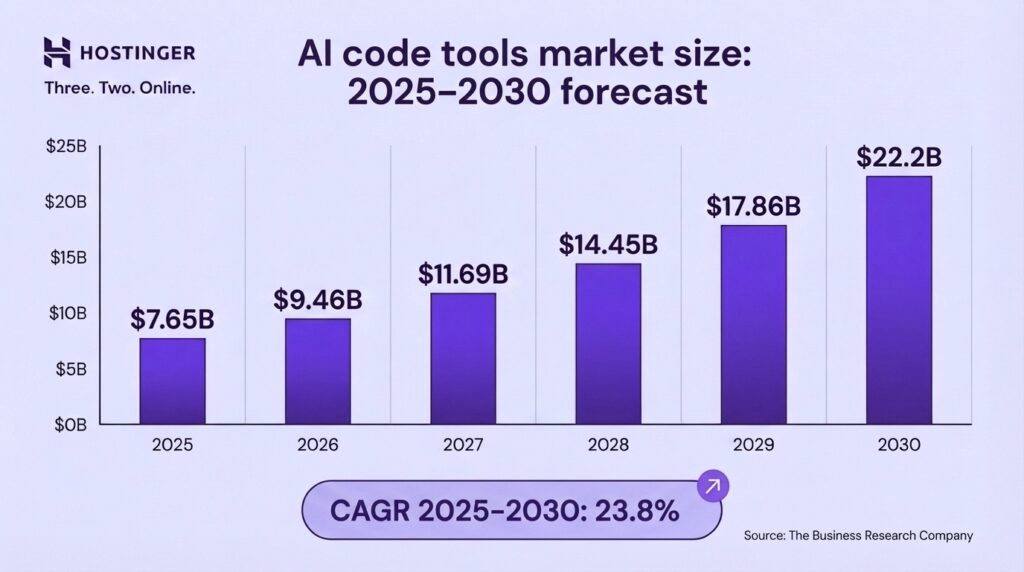 HOSTINGER
Three. Two. Online.

AI code tools market size: 2025–2030 forecast

$25B
$20B
$15B
$10B
$5B
$0B

$7.65B
$9.46B
$11.69B
$14.45B
$17.86B
$22.2B

2025
2026
2027
2028
2029
2030

CAGR 2025–2030: 23.8%

Source: The Business Research Company